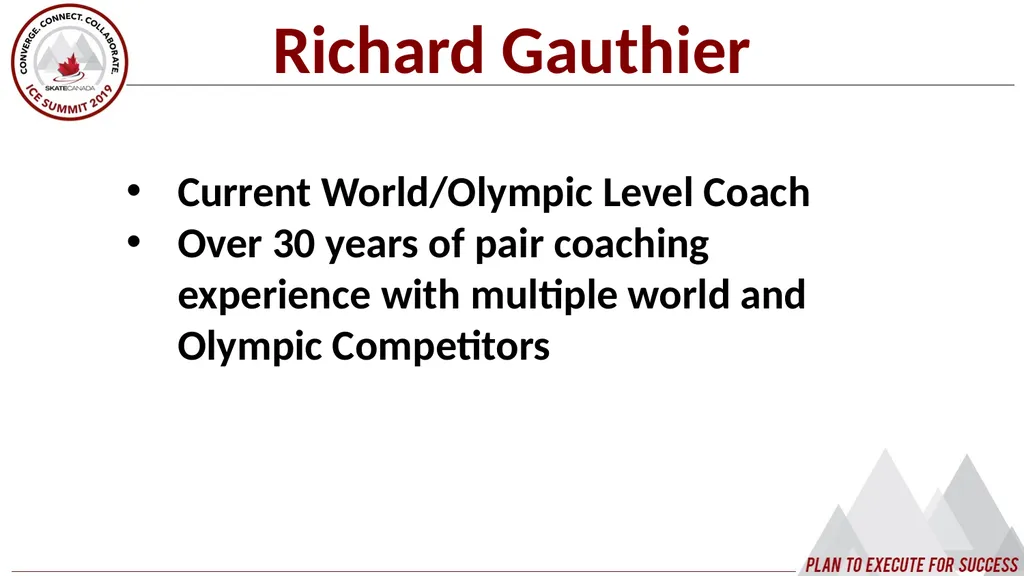 CONVERGE. CONNECT. COLLABORATE.
SKATE CANADA
ICE SUMMIT 2019

Richard Gauthier

• Current World/Olympic Level Coach
• Over 30 years of pair coaching experience with multiple world and Olympic Competitors

PLAN TO EXECUTE FOR SUCCESS